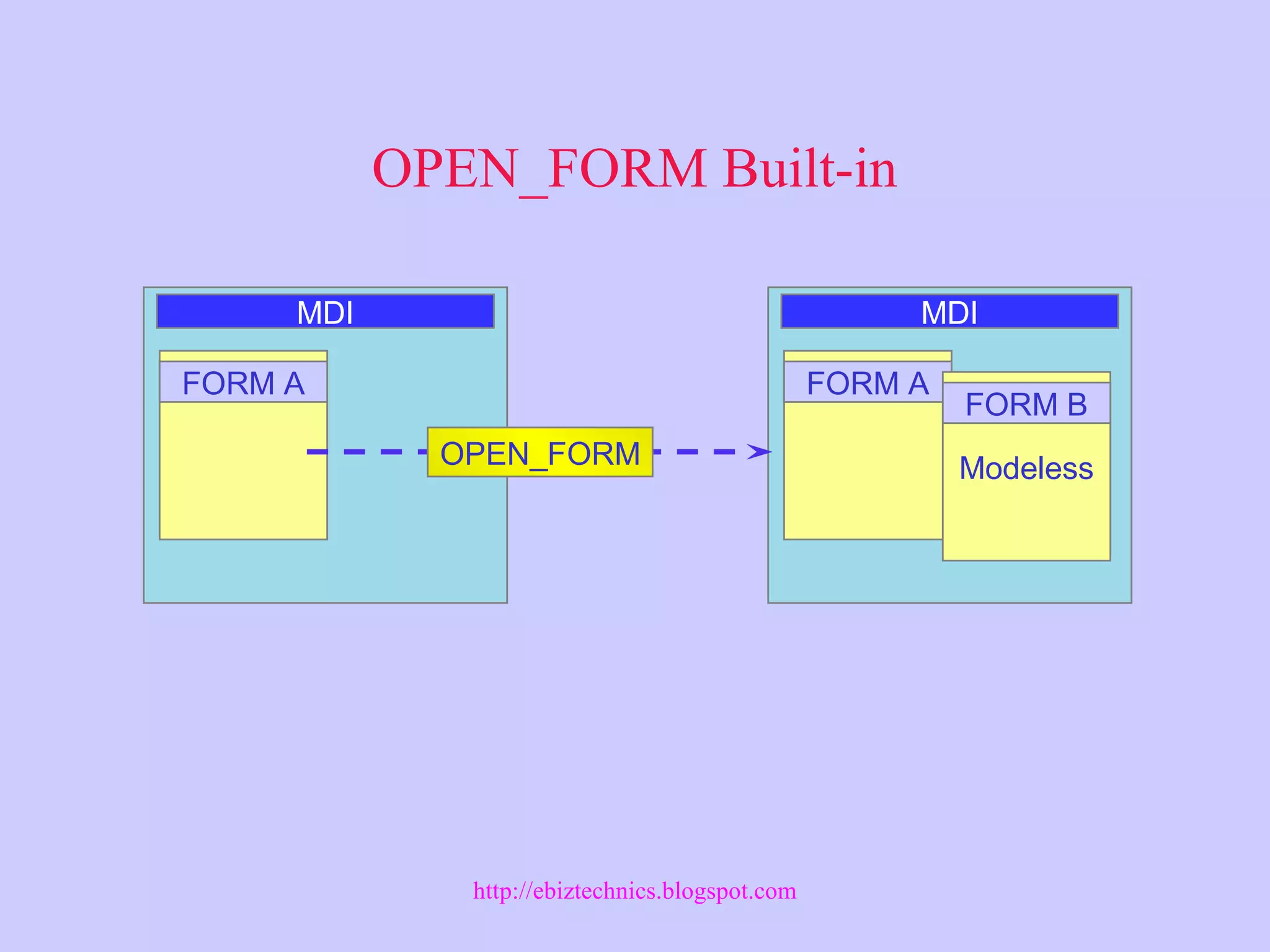 OPEN_FORM Built-in

MDI

FORM A

OPEN_FORM

MDI

FORM A

FORM B

Modeless

http://ebiztechnics.blogspot.com